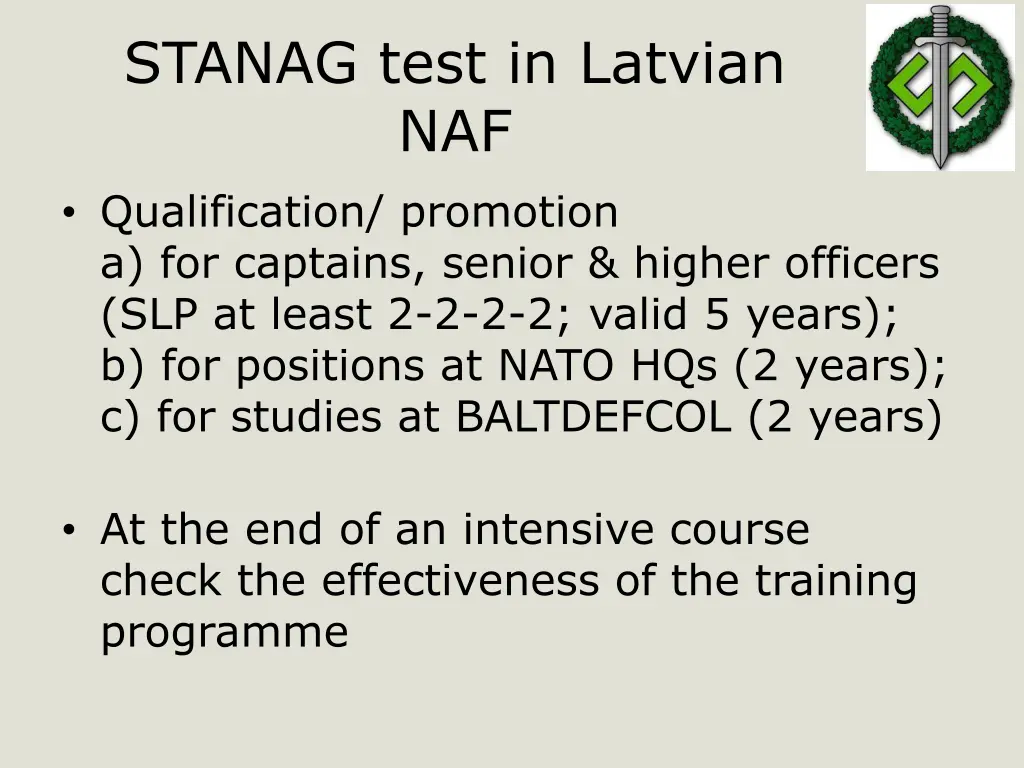 STANAG test in Latvian NAF

• Qualification/ promotion
a) for captains, senior & higher officers (SLP at least 2-2-2-2; valid 5 years);
b) for positions at NATO HQs (2 years);
c) for studies at BALTDEFCOL (2 years)

• At the end of an intensive course check the effectiveness of the training programme